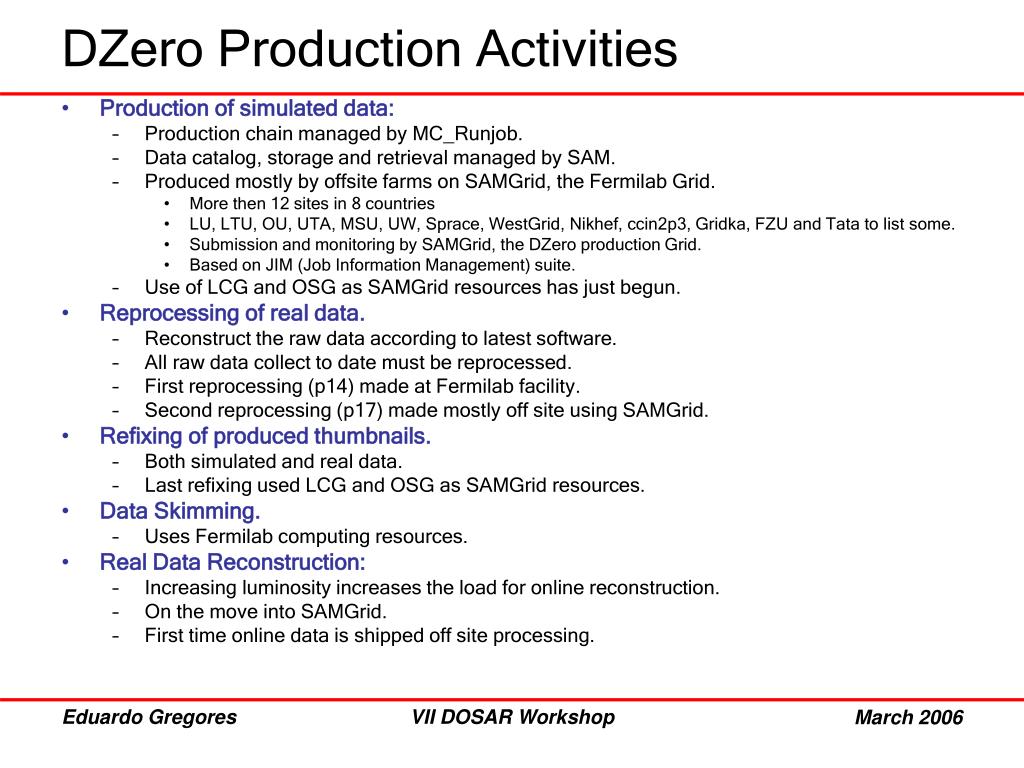 DZero Production Activities

• Production of simulated data:
– Production chain managed by MC_Runjob.
– Data catalog, storage and retrieval managed by SAM.
– Produced mostly by offsite farms on SAMGrid, the Fermilab Grid.
• More then 12 sites in 8 countries
• LU, LTU, OU, UTA, MSU, UW, Sprace, WestGrid, Nikhef, ccin2p3, Gridka, FZU and Tata to list some.
• Submission and monitoring by SAMGrid, the DZero production Grid.
• Based on JIM (Job Information Management) suite.
– Use of LCG and OSG as SAMGrid resources has just begun.
• Reprocessing of real data.
– Reconstruct the raw data according to latest software.
– All raw data collect to date must be reprocessed.
– First reprocessing (p14) made at Fermilab facility.
– Second reprocessing (p17) made mostly off site using SAMGrid.
• Refixing of produced thumbnails.
– Both simulated and real data.
– Last refixing used LCG and OSG as SAMGrid resources.
• Data Skimming.
– Uses Fermilab computing resources.
• Real Data Reconstruction:
– Increasing luminosity increases the load for online reconstruction.
– On the move into SAMGrid.
– First time online data is shipped off site processing.

Eduardo Gregores
VII DOSAR Workshop
March 2006